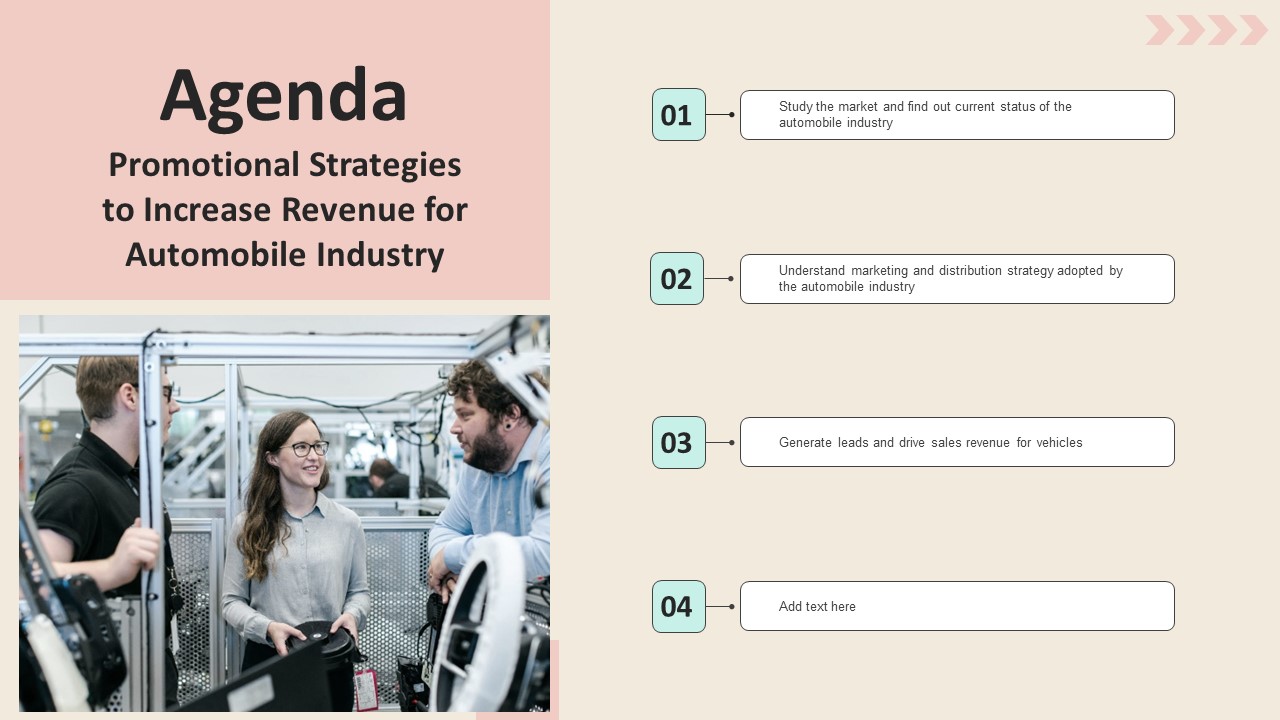 Agenda

Promotional Strategies to Increase Revenue for Automobile Industry

01

Study the market and find out current status of the automobile industry

02

Understand marketing and distribution strategy adopted by the automobile industry

03

Generate leads and drive sales revenue for vehicles

04

Add text here